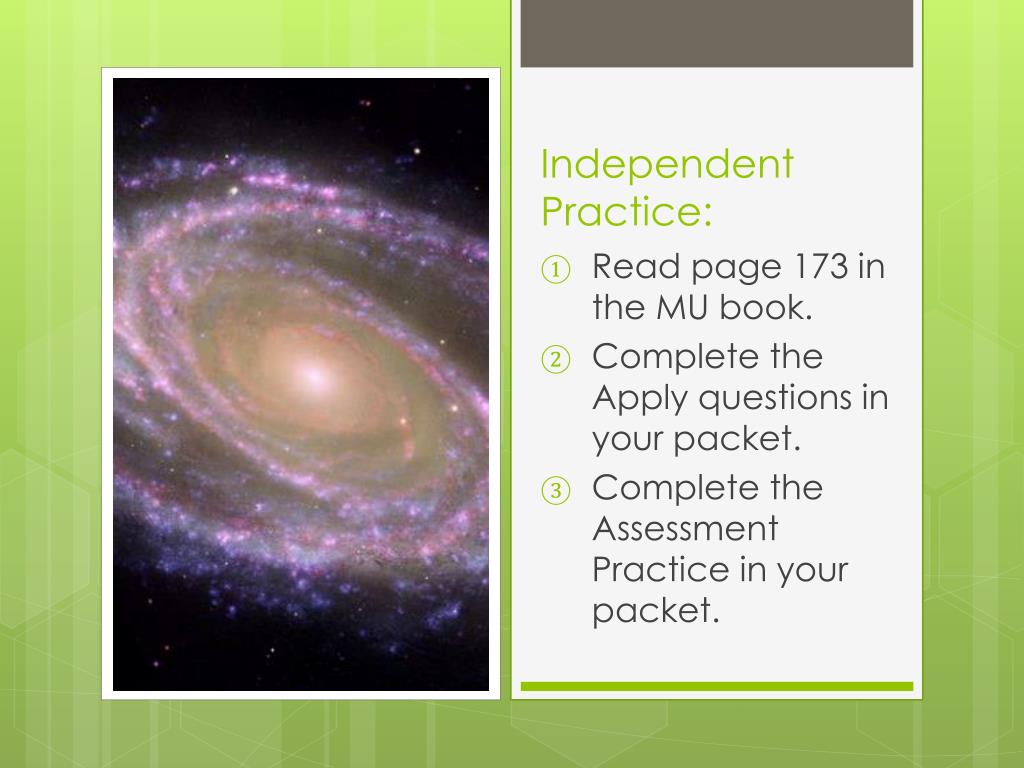 Independent Practice:

① Read page 173 in the MU book.
② Complete the Apply questions in your packet.
③ Complete the Assessment Practice in your packet.